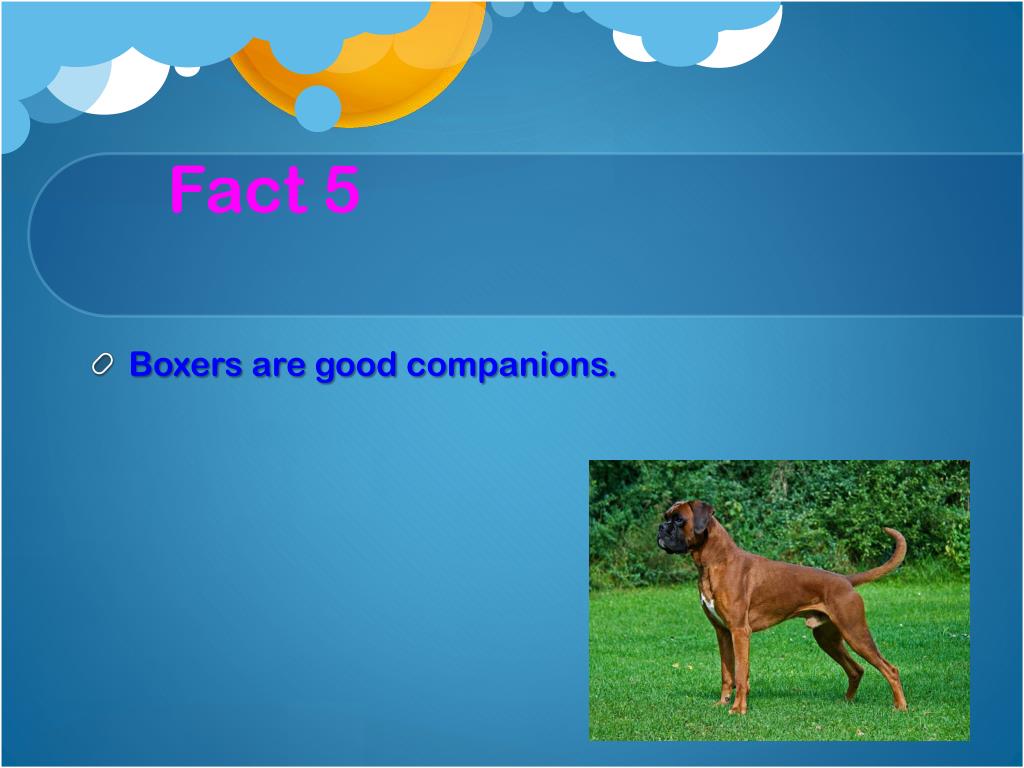 Fact 5

Boxers are good companions.